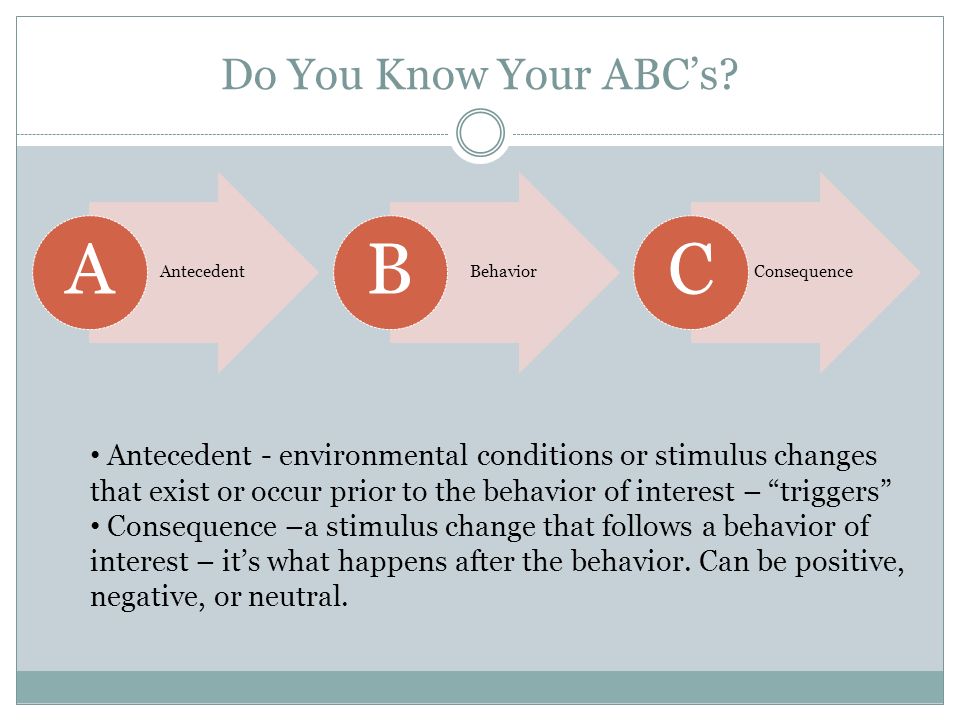 Do You Know Your ABC’s?

A Antecedent

B Behavior

C Consequence

• Antecedent - environmental conditions or stimulus changes that exist or occur prior to the behavior of interest – “triggers”
• Consequence –a stimulus change that follows a behavior of interest – it’s what happens after the behavior. Can be positive, negative, or neutral.